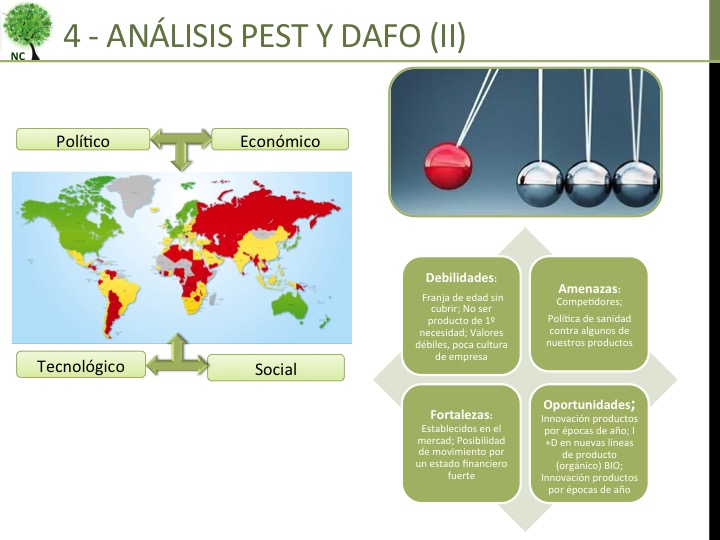 NC

4 - ANÁLISIS PEST Y DAFO (II)

Político

Económico

Tecnológico

Social

Debilidades:
Franja de edad sin cubrir; No ser producto de 1º necesidad; Valores débiles, poca cultura de empresa

Amenazas:
Competidores;
Política de sanidad contra algunos de nuestros productos

Fortalezas:
Establecidos en el mercad; Posibilidad de movimiento por un estado financiero fuerte

Oportunidades;
Innovación productos por épocas de año; I +D en nuevas líneas de producto (orgánico) BIO; Innovación productos por épocas de año